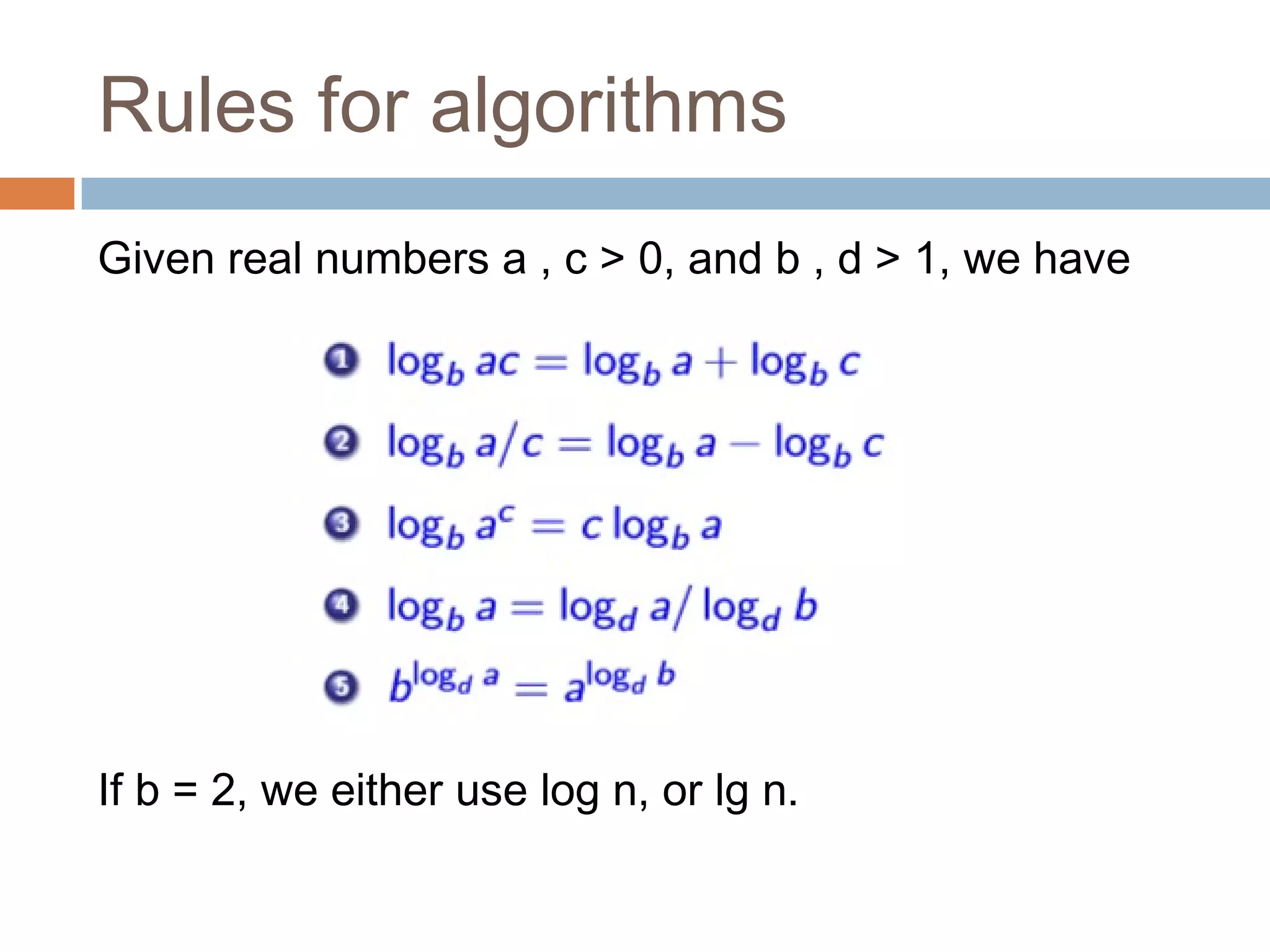 Rules for algorithms

Given real numbers a , c > 0, and b , d > 1, we have

1 $\log_b ac = \log_b a + \log_b c$

2 $\log_b a/c = \log_b a - \log_b c$

3 $\log_b a^c = c \log_b a$

4 $\log_b a = \log_d a / \log_d b$

5 $b^{\log_d a} = a^{\log_d b}$

If b = 2, we either use log n, or lg n.